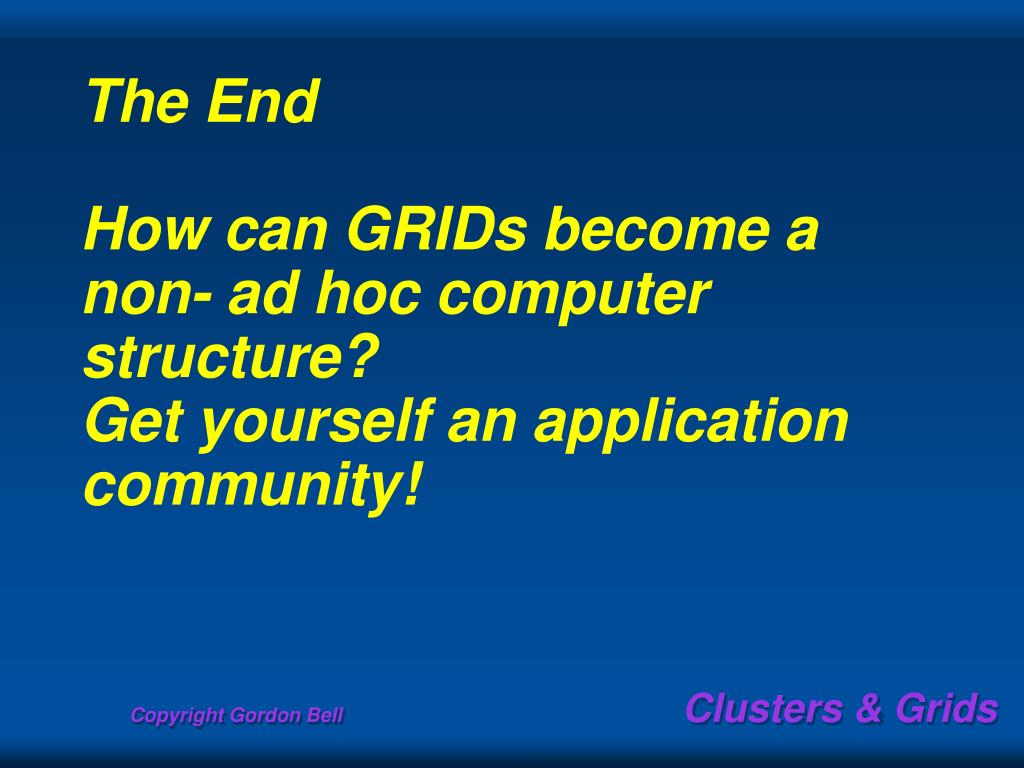 The End

How can GRIDs become a non- ad hoc computer structure?
Get yourself an application community!

Copyright Gordon Bell

Clusters & Grids